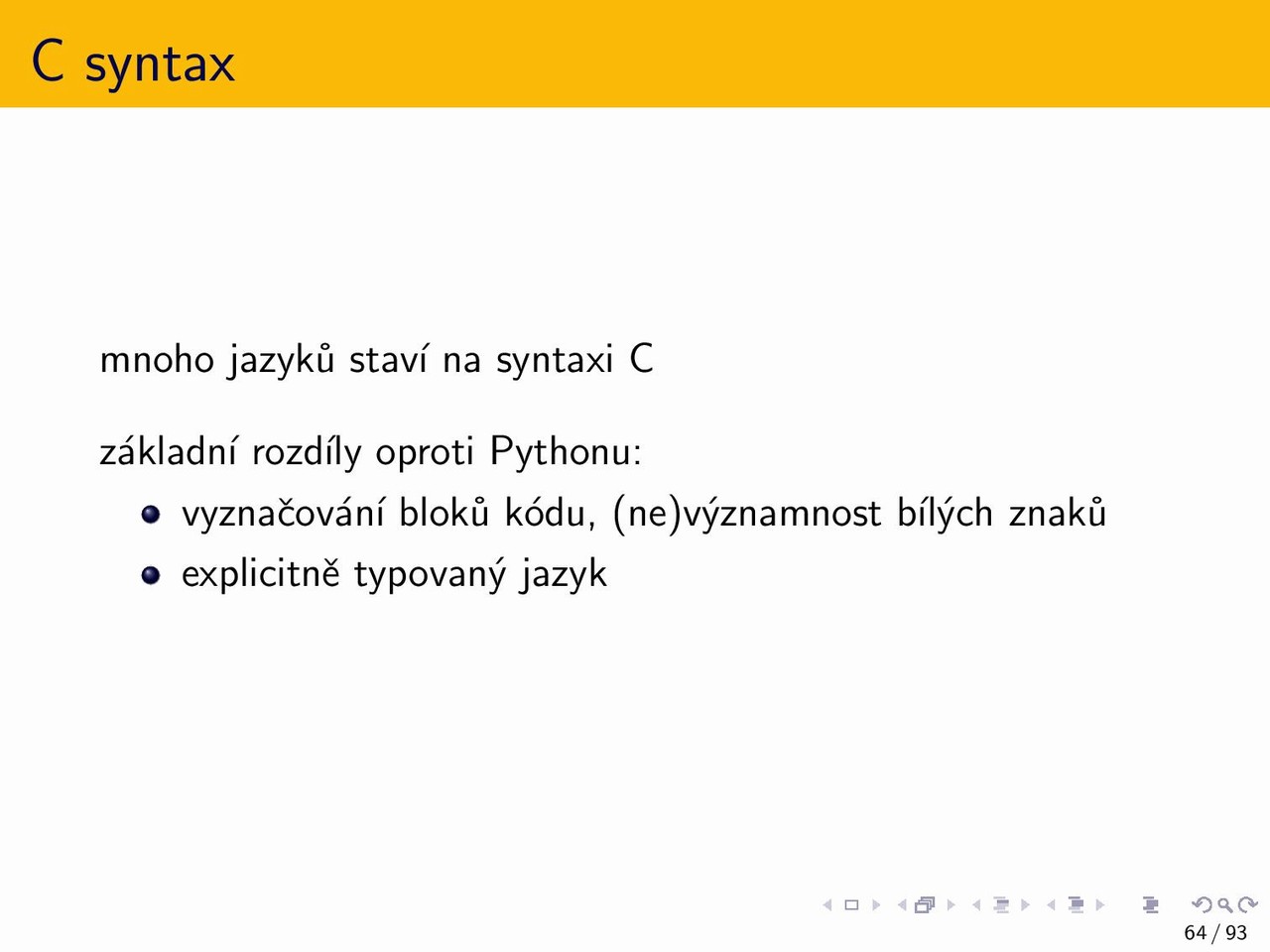 C syntax

mnoho jazyků staví na syntaxi C

základní rozdíly oproti Pythonu:

- vyznačování bloků kódu, (ne)významnost bílých znaků
- explicitně typovaný jazyk

64 / 93